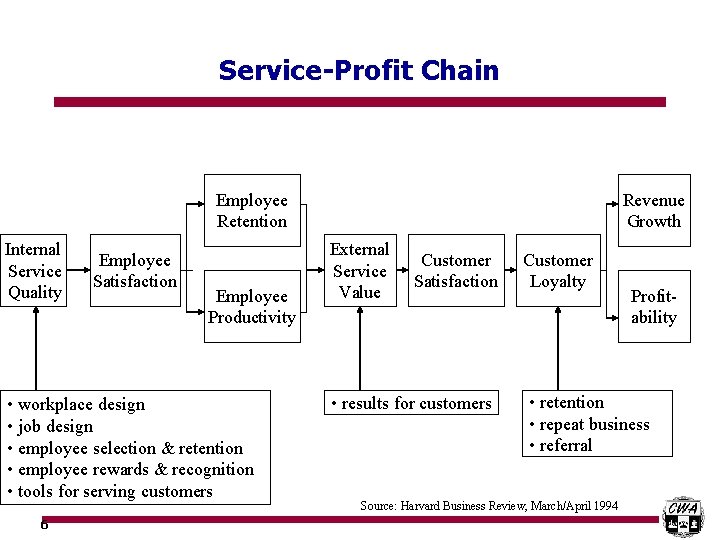 Service-Profit Chain

Internal Service Quality

Employee Satisfaction

Employee Retention

Employee Productivity

External Service Value

Customer Satisfaction

Customer Loyalty

Revenue Growth

Profit-ability

• workplace design
• job design
• employee selection & retention
• employee rewards & recognition
• tools for serving customers

• results for customers

• retention
• repeat business
• referral

Source: Harvard Business Review, March/April 1994

6

CWA